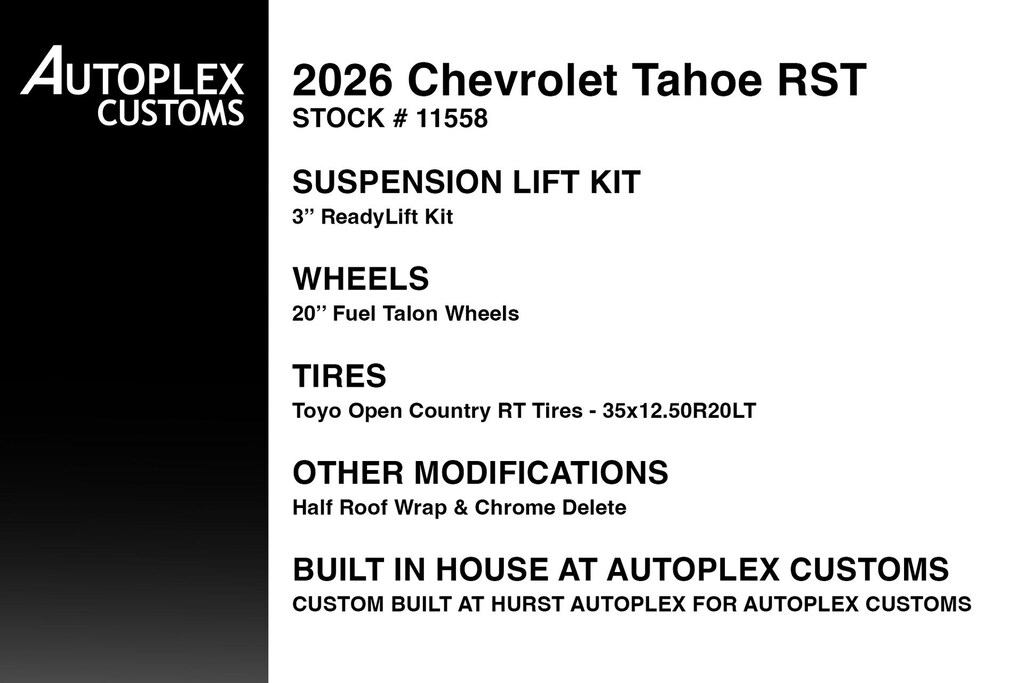 AUTOPLEX CUSTOMS

2026 Chevrolet Tahoe RST
STOCK # 11558

SUSPENSION LIFT KIT
3” ReadyLift Kit

WHEELS
20” Fuel Talon Wheels

TIRES
Toyo Open Country RT Tires - 35x12.50R20LT

OTHER MODIFICATIONS
Half Roof Wrap & Chrome Delete

BUILT IN HOUSE AT AUTOPLEX CUSTOMS
CUSTOM BUILT AT HURST AUTOPLEX FOR AUTOPLEX CUSTOMS